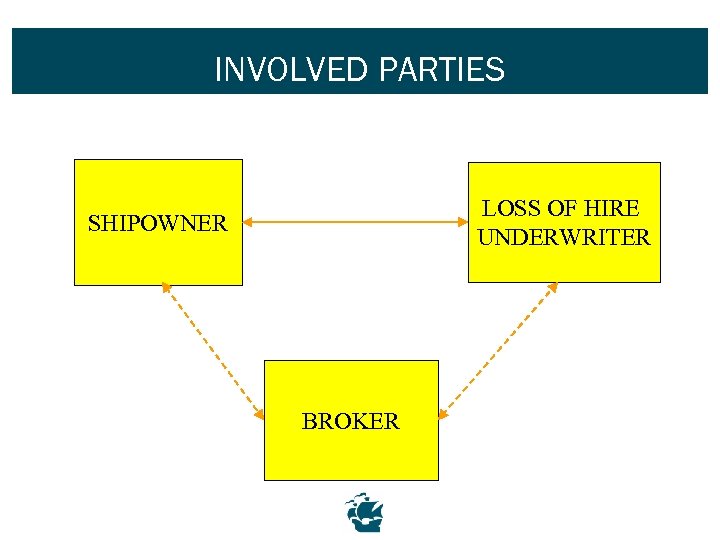 INVOLVED PARTIES

SHIPOWNER

LOSS OF HIRE UNDERWRITER

BROKER